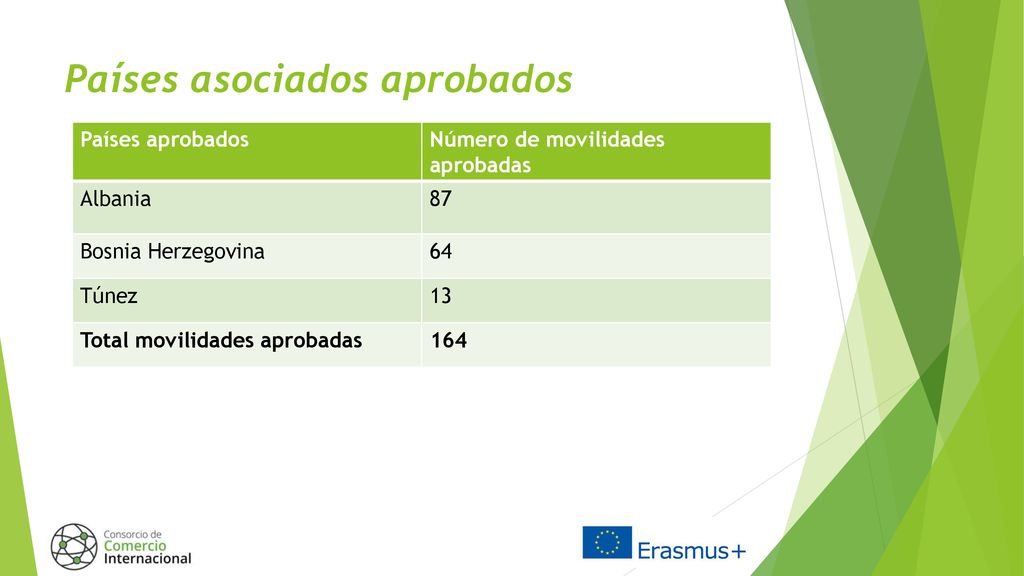 Países asociados aprobados

| Países aprobados | Número de movilidades aprobadas |
|---|---|
| Albania | 87 |
| Bosnia Herzegovina | 64 |
| Túnez | 13 |
| **Total movilidades aprobadas** | **164** |

Consorcio de Comercio Internacional

Erasmus+